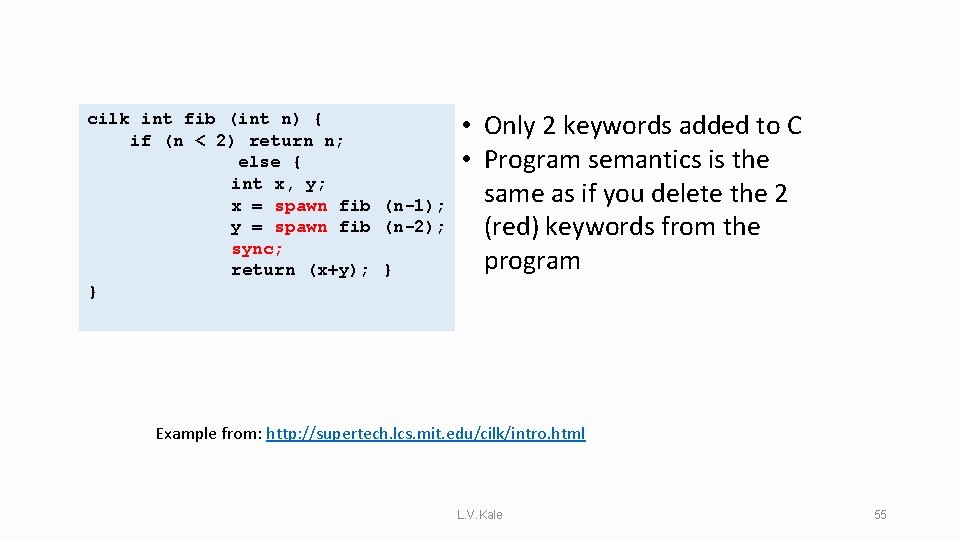 cilk int fib (int n) {
    if (n < 2) return n;
            else {
            int x, y;
            x = spawn fib (n-1);
            y = spawn fib (n-2);
            sync;
            return (x+y); }
}

• Only 2 keywords added to C
• Program semantics is the same as if you delete the 2 (red) keywords from the program

Example from: http://supertech.lcs.mit.edu/cilk/intro.html

L.V.Kale

55